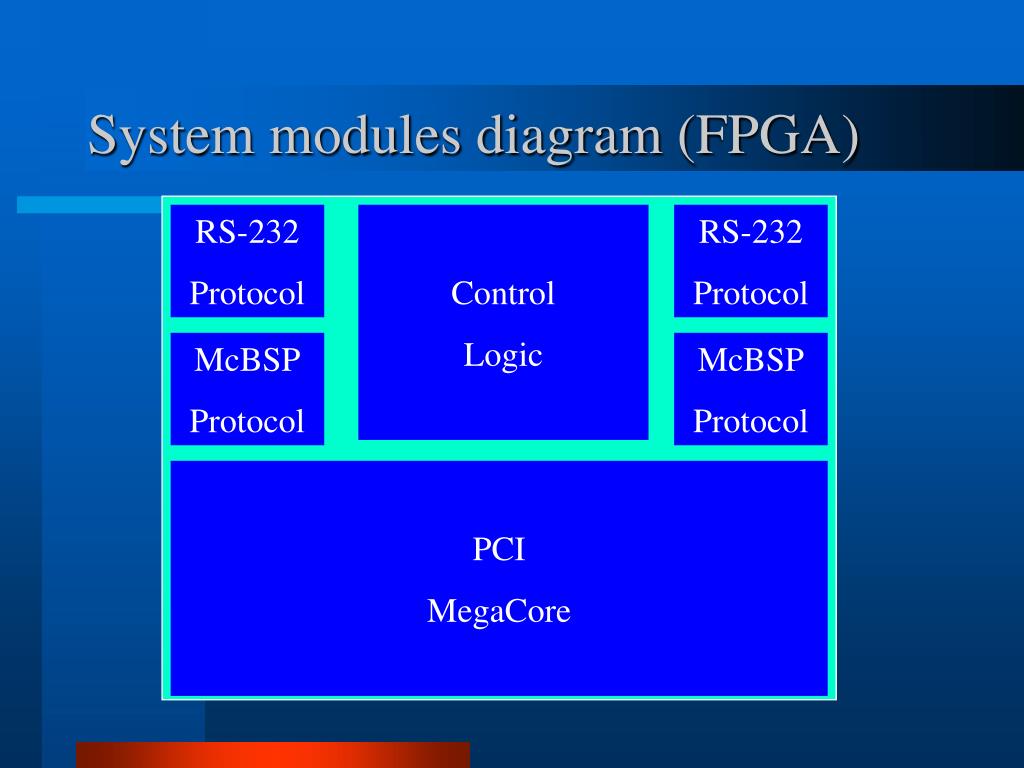 System modules diagram (FPGA)

RS-232

Protocol

McBSP

Protocol

Control

Logic

RS-232

Protocol

McBSP

Protocol

PCI

MegaCore